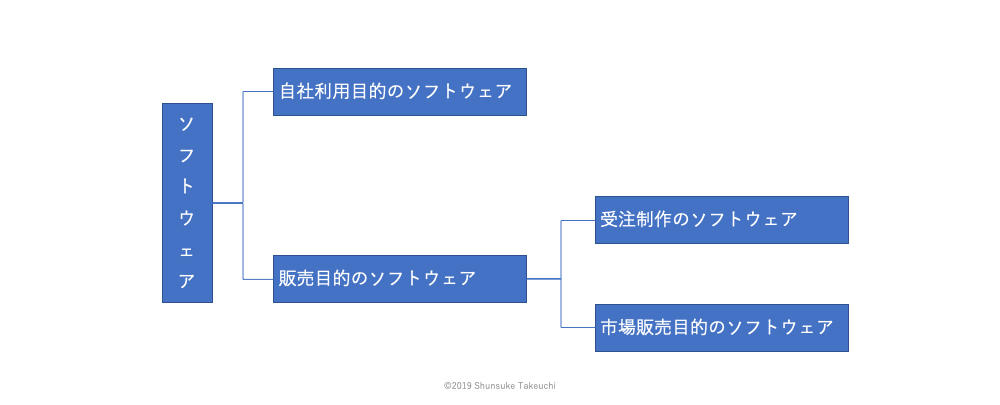 ソフトウェア

自社利用目的のソフトウェア

販売目的のソフトウェア

受注制作のソフトウェア

市場販売目的のソフトウェア

©2019 Shunsuke Takeuchi